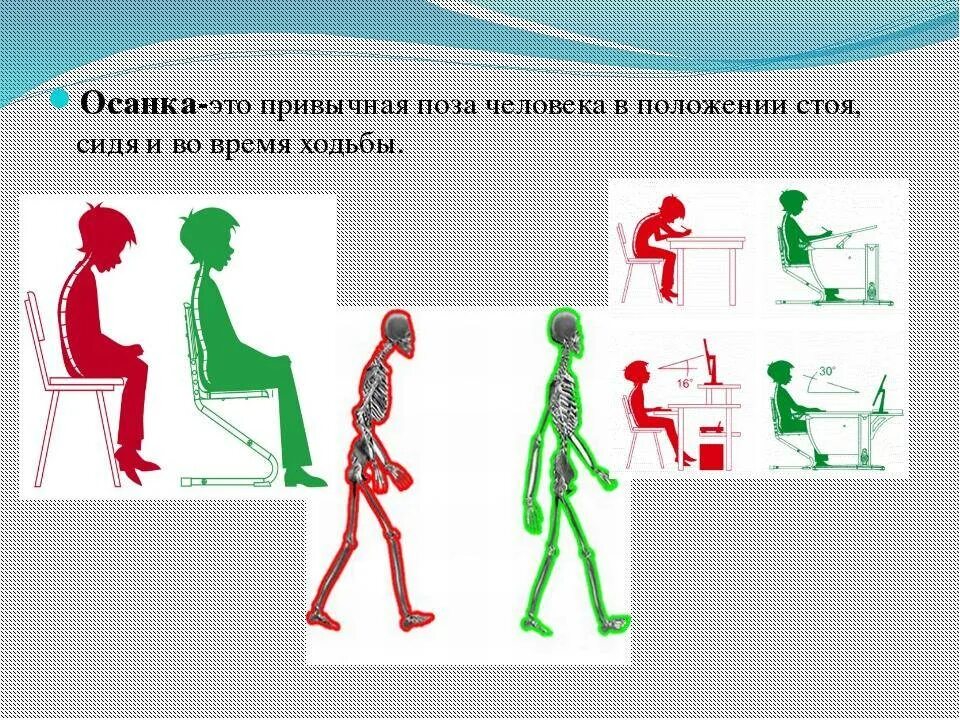 Осанка-это привычная поза человека в положении стоя, сидя и во время ходьбы.

16°

30°